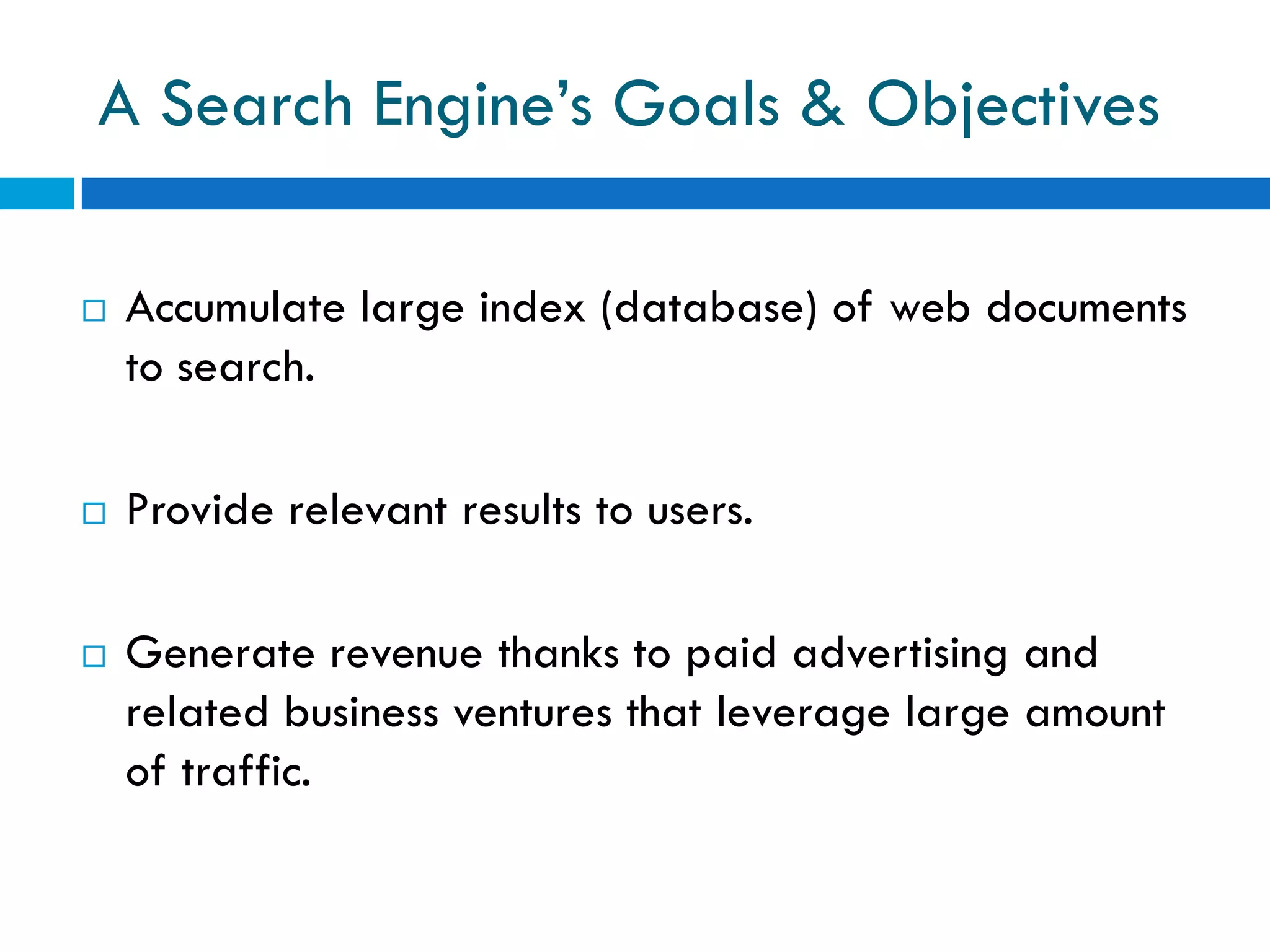 A Search Engine’s Goals & Objectives

□ Accumulate large index (database) of web documents to search.

□ Provide relevant results to users.

□ Generate revenue thanks to paid advertising and related business ventures that leverage large amount of traffic.